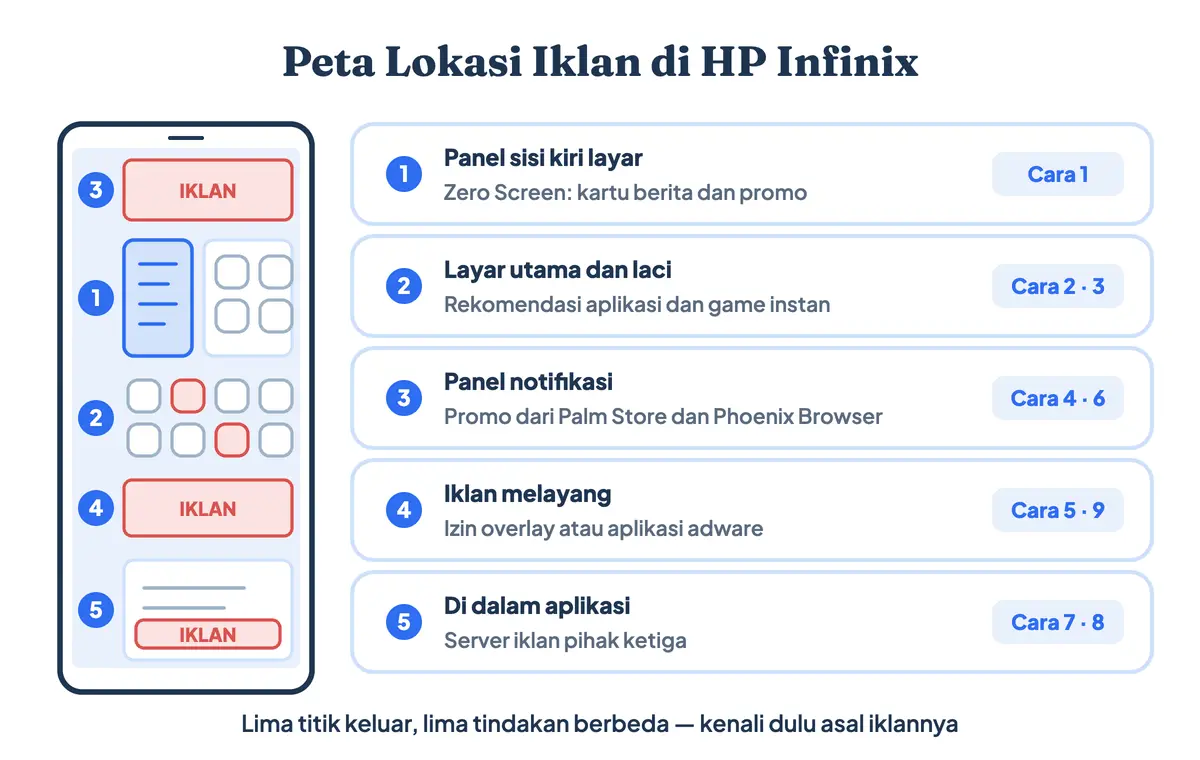 Peta Lokasi Iklan di HP Infinix

3
IKLAN
1
2
4
IKLAN
5
IKLAN

1
Panel sisi kiri layar
Zero Screen: kartu berita dan promo
Cara 1

2
Layar utama dan laci
Rekomendasi aplikasi dan game instan
Cara 2 · 3

3
Panel notifikasi
Promo dari Palm Store dan Phoenix Browser
Cara 4 · 6

4
Iklan melayang
Izin overlay atau aplikasi adware
Cara 5 · 9

5
Di dalam aplikasi
Server iklan pihak ketiga
Cara 7 · 8

Lima titik keluar, lima tindakan berbeda — kenali dulu asal iklannya